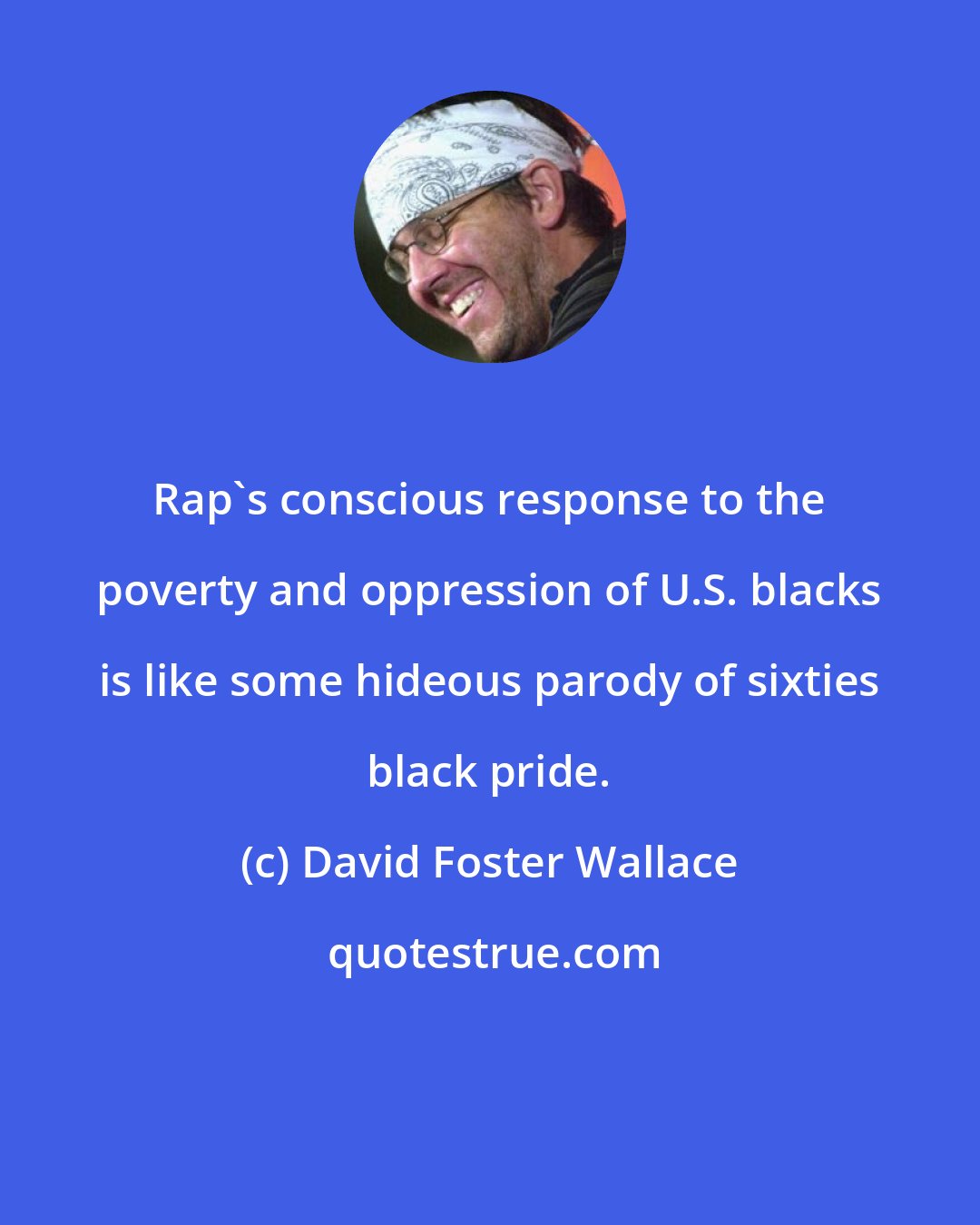 Rap`s conscious response to the poverty and oppression of U.S. blacks is like some hideous parody of sixties black pride.

(c) David Foster Wallace

quotestrue.com